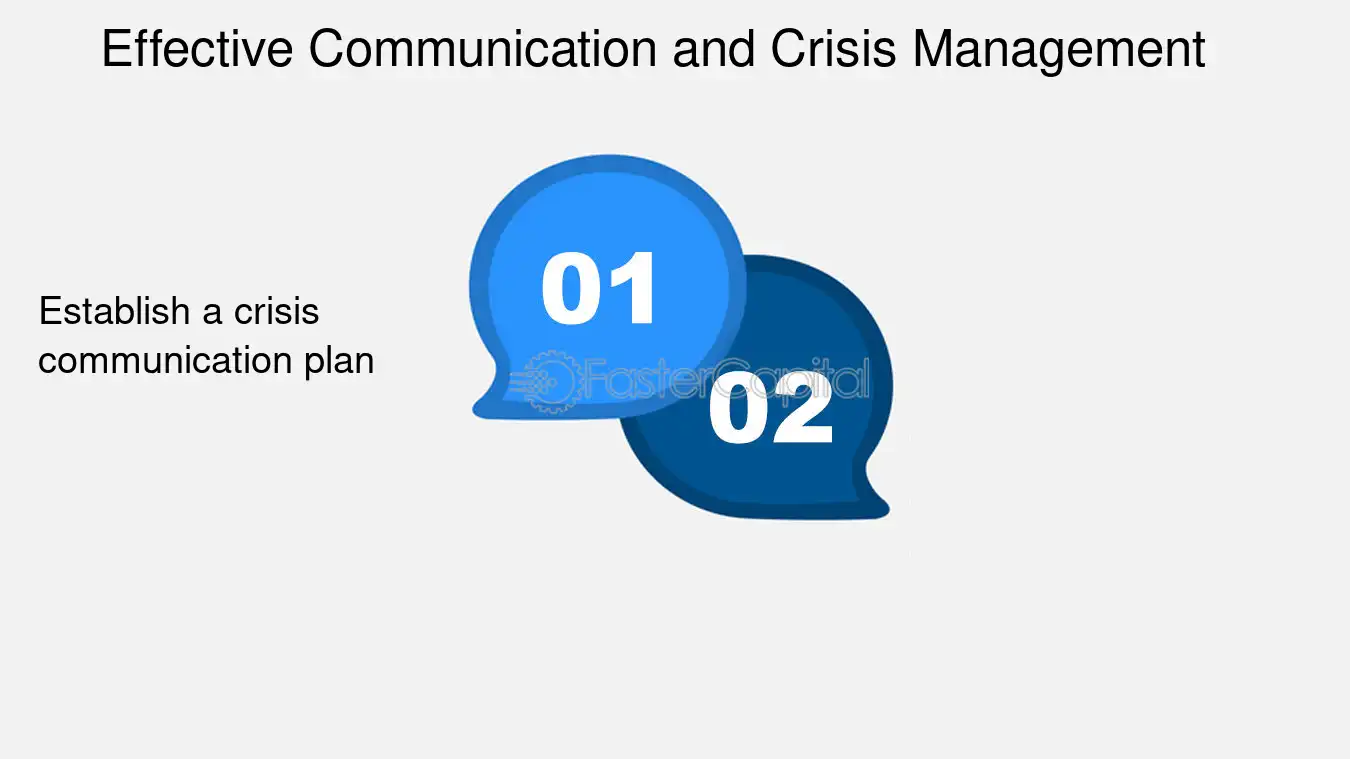 Effective Communication and Crisis Management

Establish a crisis communication plan

01

02

FasterCapital